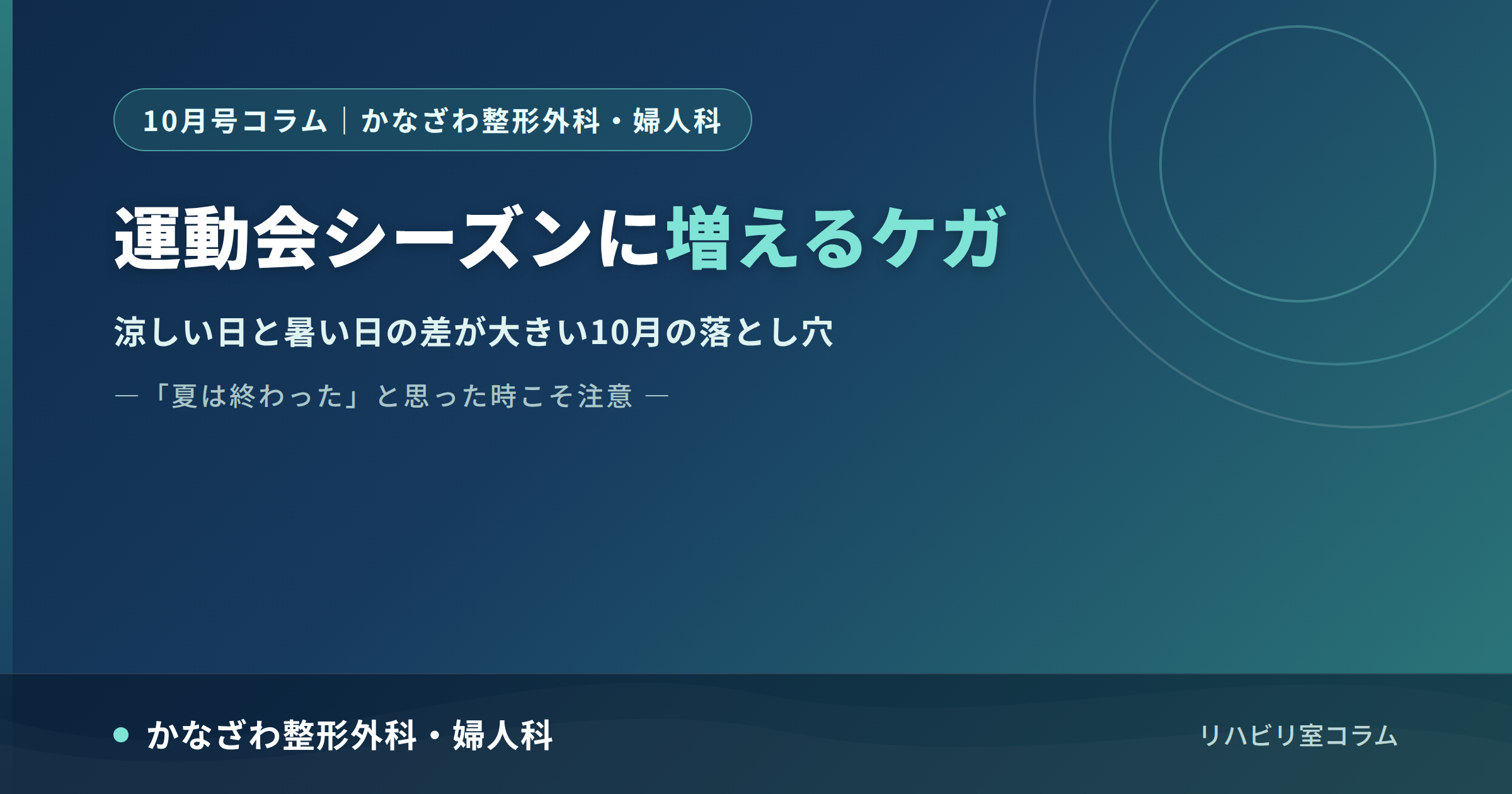 10月号コラム｜かなざわ整形外科・婦人科

運動会シーズンに増えるケガ

涼しい日と暑い日の差が大きい10月の落とし穴

―「夏は終わった」と思った時こそ注意―

• かなざわ整形外科・婦人科

リハビリ室コラム